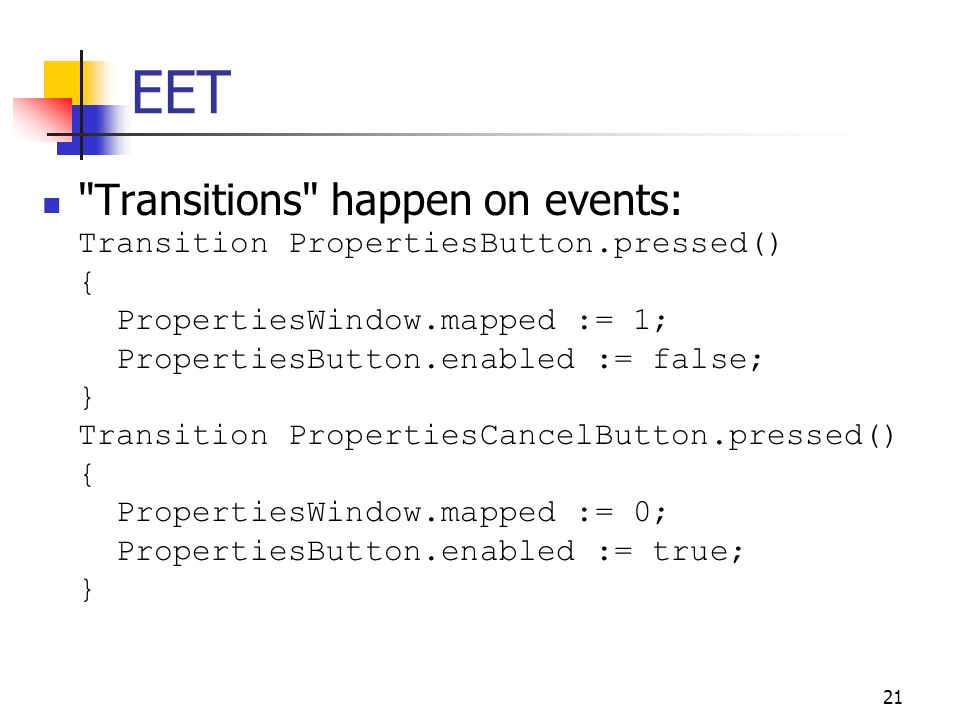 EET

"Transitions" happen on events:
Transition PropertiesButton.pressed()
{
  PropertiesWindow.mapped := 1;
  PropertiesButton.enabled := false;
}
Transition PropertiesCancelButton.pressed()
{
  PropertiesWindow.mapped := 0;
  PropertiesButton.enabled := true;
}

21